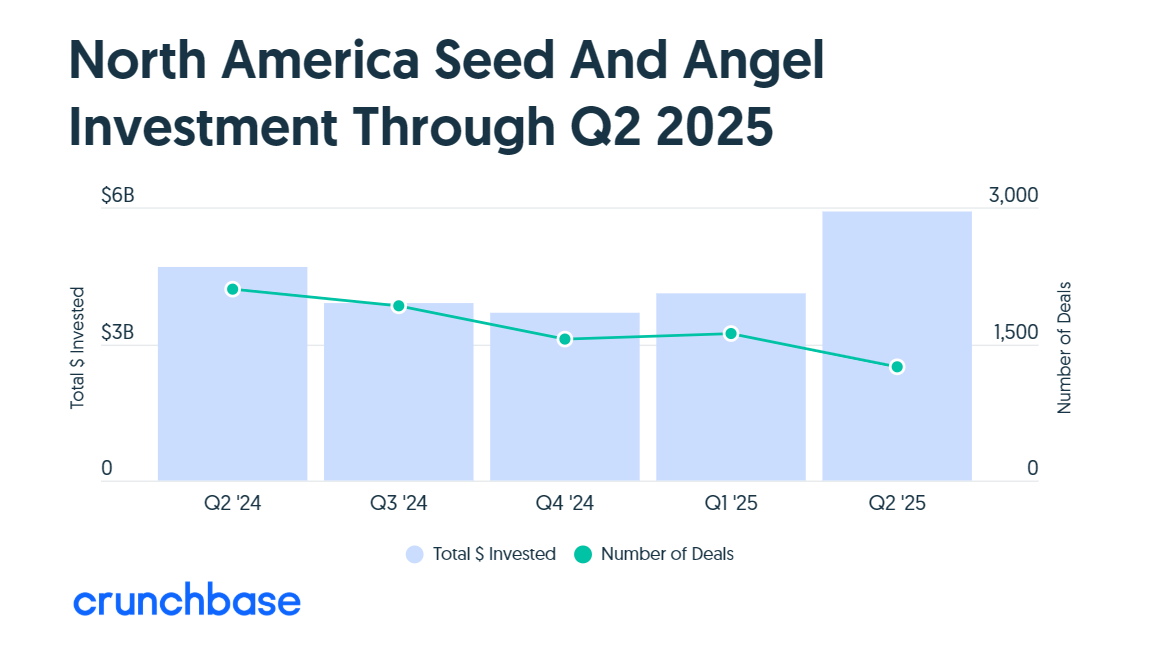 North America Seed And Angel Investment Through Q2 2025

$6B
$3B
0
Total $ Invested

3,000
1,500
0
Number of Deals

Q2 '24
Q3 '24
Q4 '24
Q1 '25
Q2 '25

Total $ Invested
Number of Deals

crunchbase